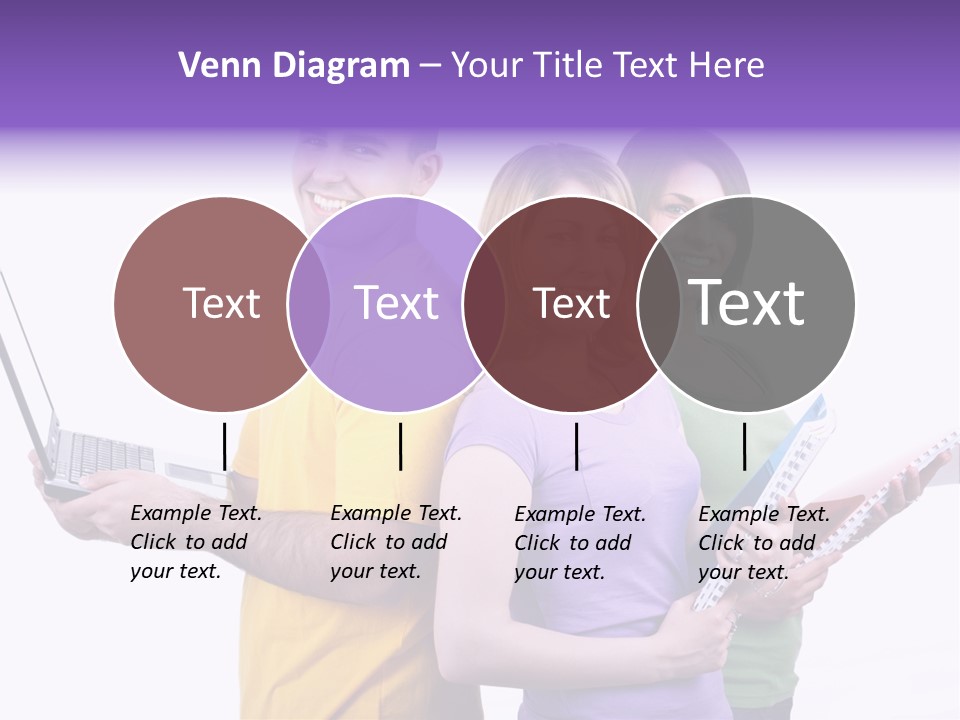 Venn Diagram – Your Title Text Here

Text

Text

Text

Text

Example Text. Click to add your text.

Example Text. Click to add your text.

Example Text. Click to add your text.

Example Text. Click to add your text.